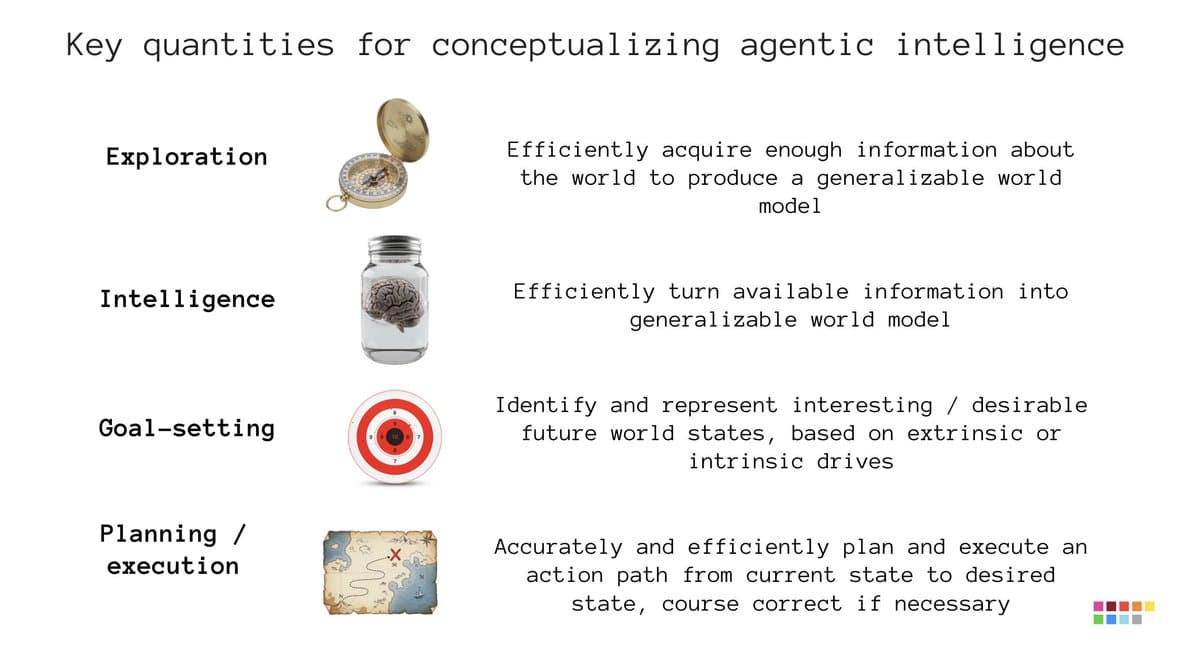 Key quantities for conceptualizing agentic intelligence

Exploration

Efficiently acquire enough information about the world to produce a generalizable world model

Intelligence

Efficiently turn available information into generalizable world model

Goal-setting

Identify and represent interesting / desirable future world states, based on extrinsic or intrinsic drives

Planning / execution

Accurately and efficiently plan and execute an action path from current state to desired state, course correct if necessary